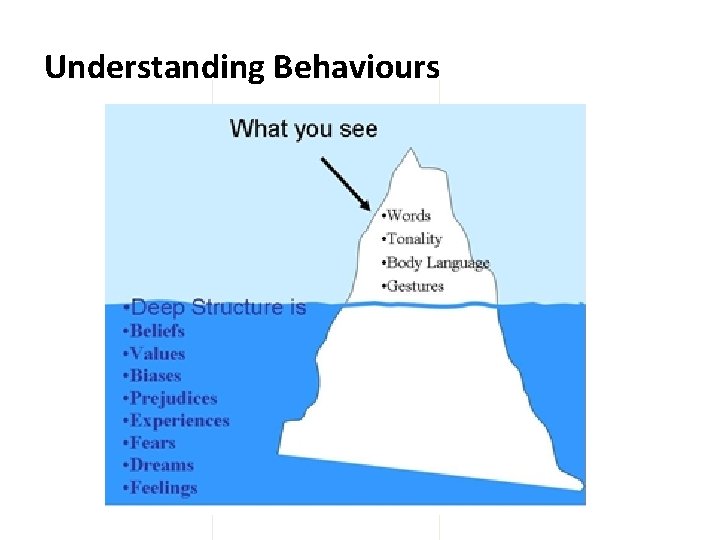 Understanding Behaviours

What you see

•Words
•Tonality
•Body Language
•Gestures

•Deep Structure is
•Beliefs
•Values
•Biases
•Prejudices
•Experiences
•Fears
•Dreams
•Feelings